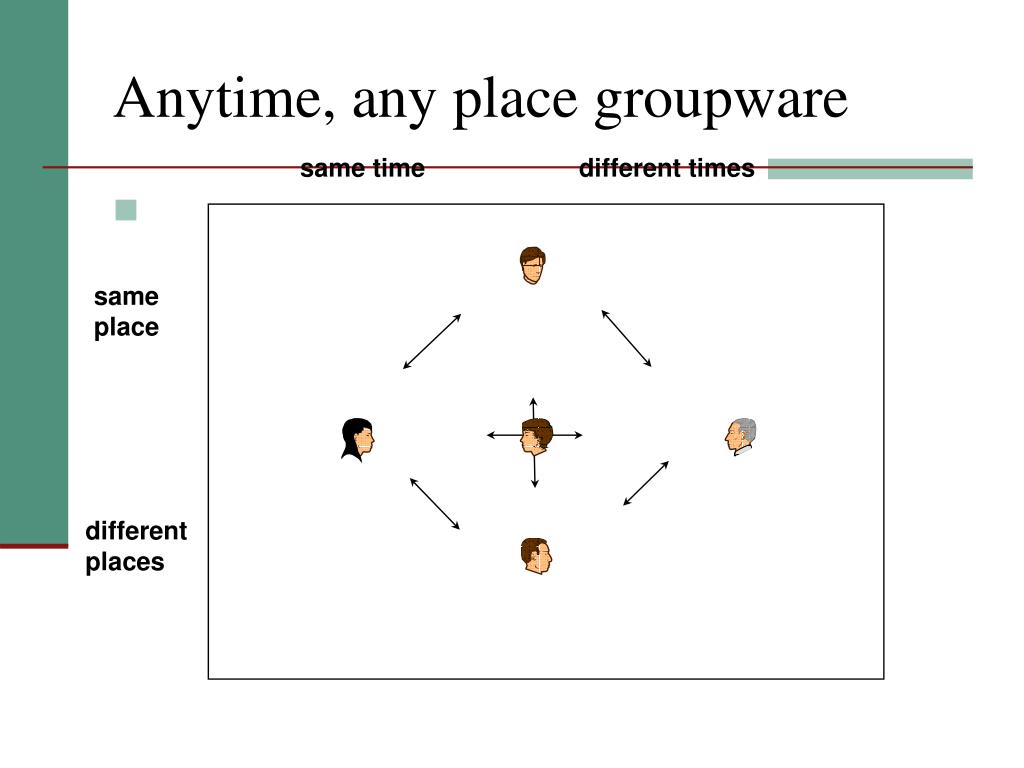 Anytime, any place groupware

same time

different times

same place

different places